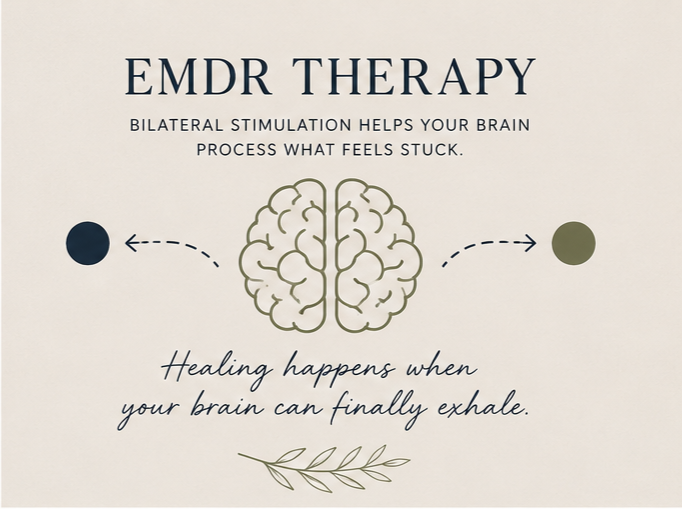 EMDR THERAPY

BILATERAL STIMULATION HELPS YOUR BRAIN PROCESS WHAT FEELS STUCK.

Healing happens when your brain can finally exhale.